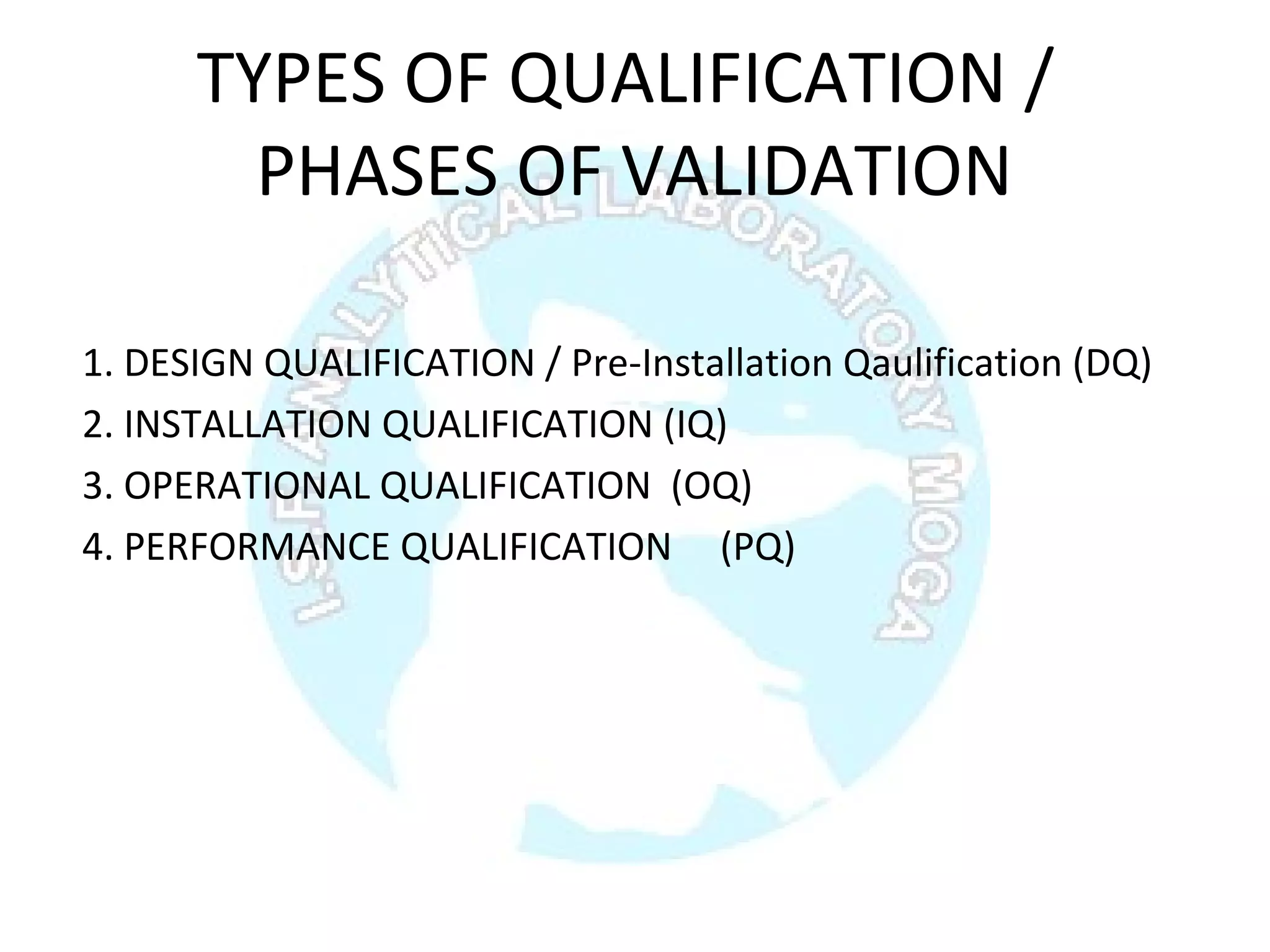 TYPES OF QUALIFICATION / PHASES OF VALIDATION

1. DESIGN QUALIFICATION / Pre-Installation Qaulification (DQ)
2. INSTALLATION QUALIFICATION (IQ)
3. OPERATIONAL QUALIFICATION (OQ)
4. PERFORMANCE QUALIFICATION (PQ)

I.S.F. ANALYTICAL LABORATORY MOGA